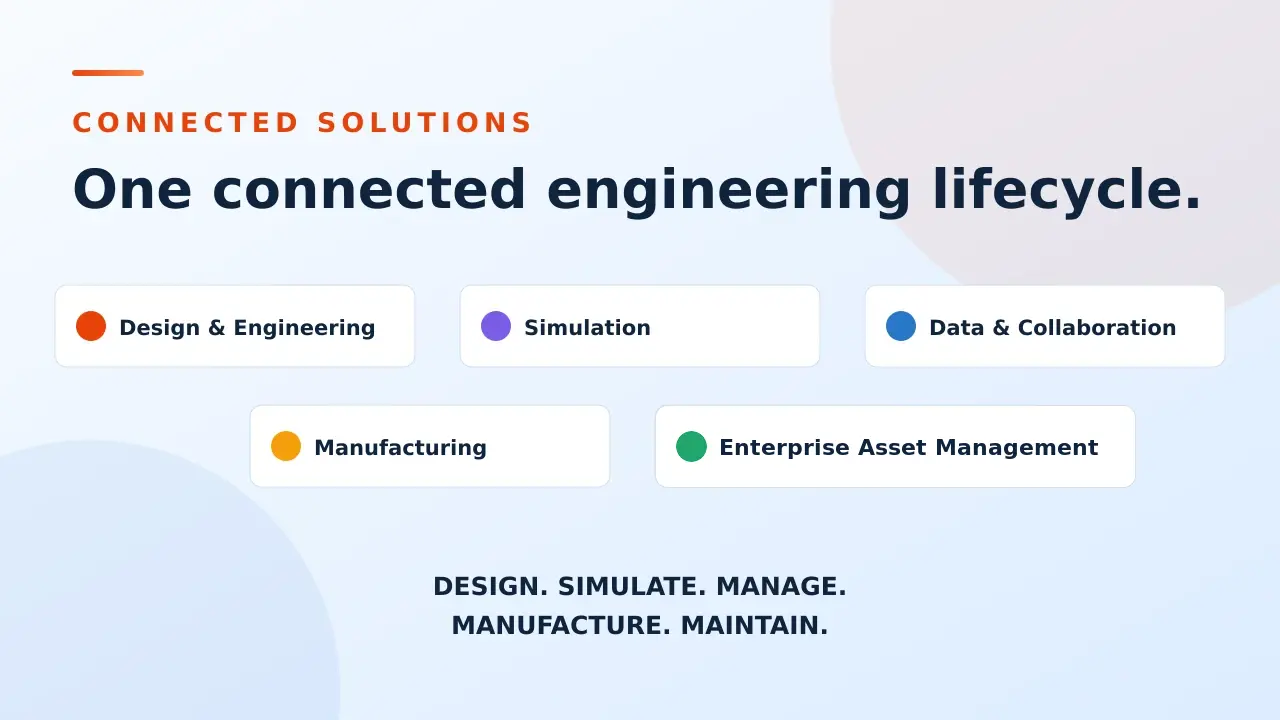 CONNECTED SOLUTIONS

One connected engineering lifecycle.

Design & Engineering

Simulation

Data & Collaboration

Manufacturing

Enterprise Asset Management

DESIGN. SIMULATE. MANAGE.
MANUFACTURE. MAINTAIN.